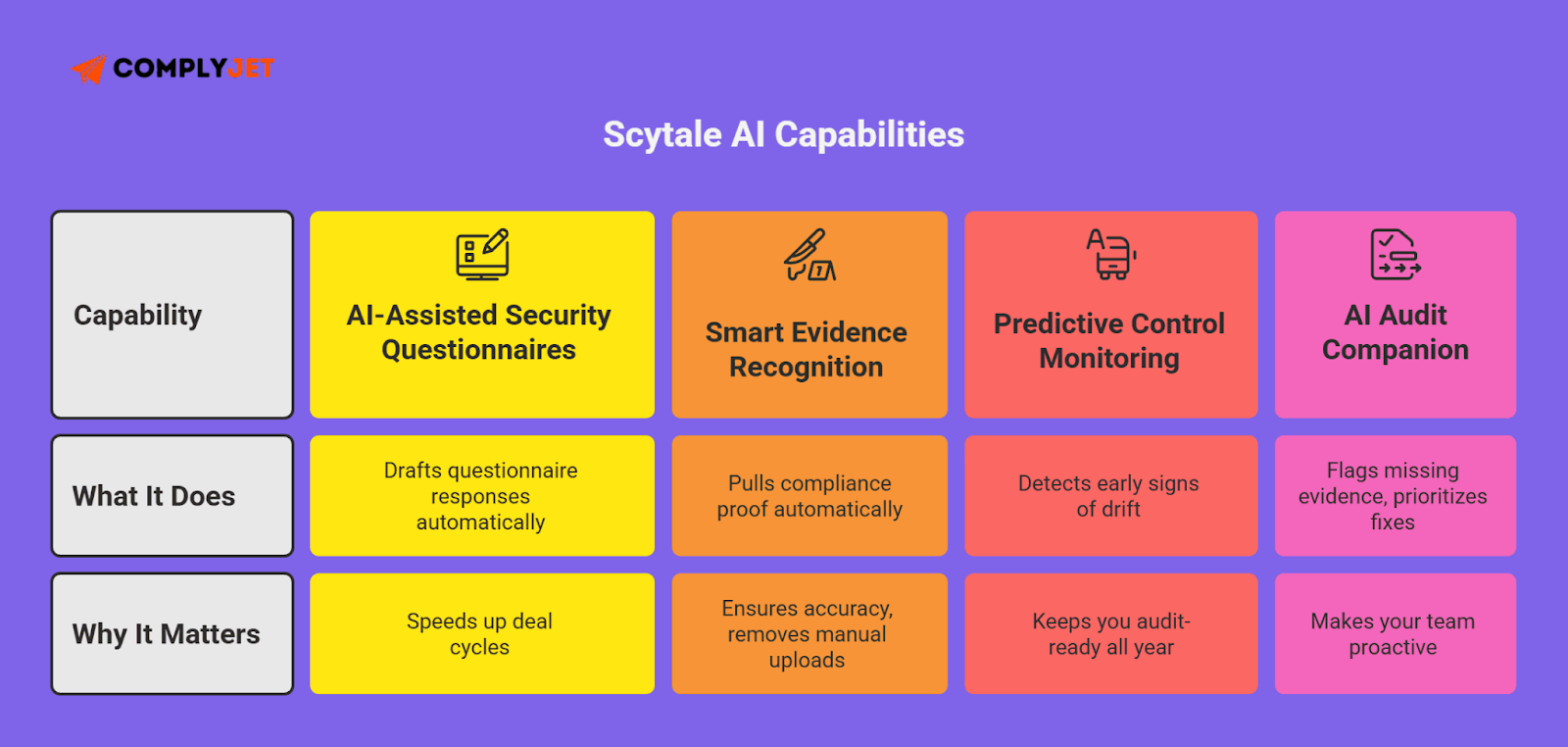 COMPLYJET

Scytale AI Capabilities

| Capability | AI-Assisted Security Questionnaires | Smart Evidence Recognition | Predictive Control Monitoring | AI Audit Companion |
|---|---|---|---|---|
| What It Does | Drafts questionnaire responses automatically | Pulls compliance proof automatically | Detects early signs of drift | Flags missing evidence, prioritizes fixes |
| Why It Matters | Speeds up deal cycles | Ensures accuracy, removes manual uploads | Keeps you audit-ready all year | Makes your team proactive |